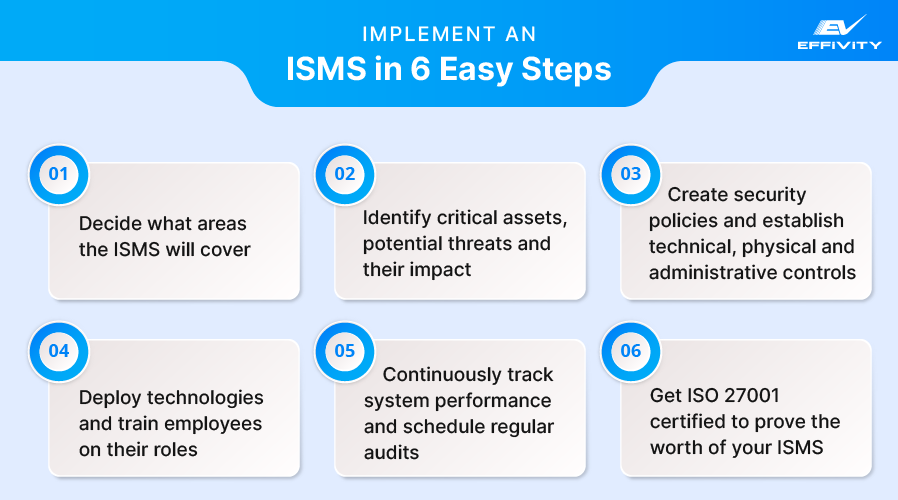 IMPLEMENT AN
ISMS in 6 Easy Steps

EV
EFFIVITY

01
Decide what areas the ISMS will cover

02
Identify critical assets, potential threats and their impact

03
Create security policies and establish technical, physical and administrative controls

04
Deploy technologies and train employees on their roles

05
Continuously track system performance and schedule regular audits

06
Get ISO 27001 certified to prove the worth of your ISMS